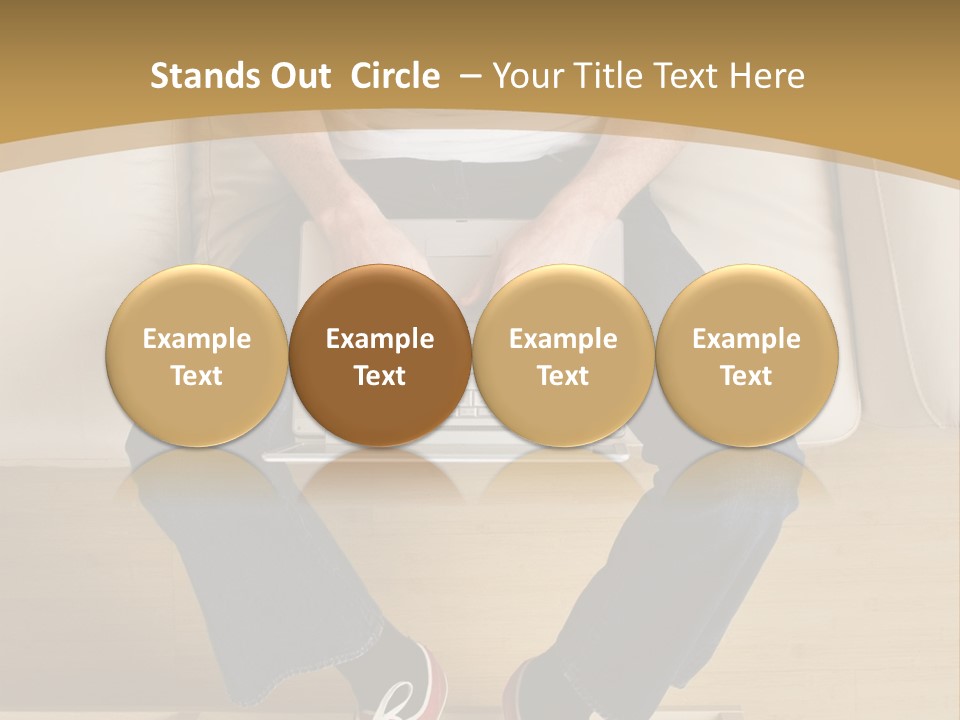 Stands Out  Circle  – Your Title Text Here

Example Text

Example Text

Example Text

Example Text